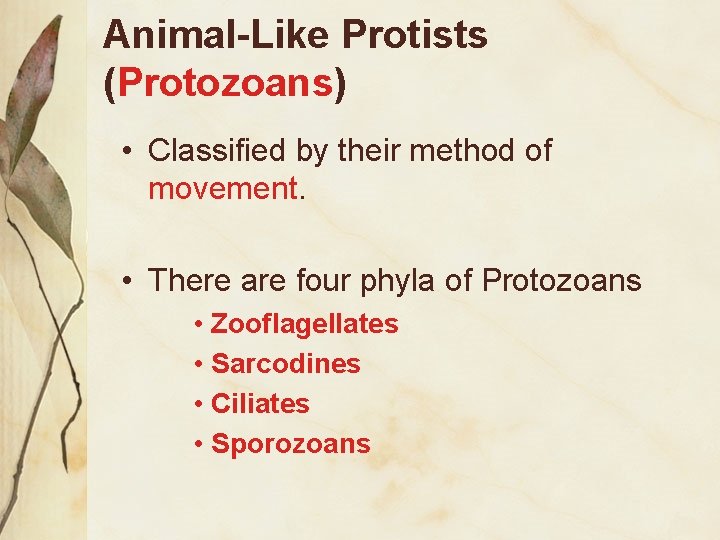 Animal-Like Protists (Protozoans)

• Classified by their method of movement.

• There are four phyla of Protozoans
  • Zooflagellates
  • Sarcodines
  • Ciliates
  • Sporozoans